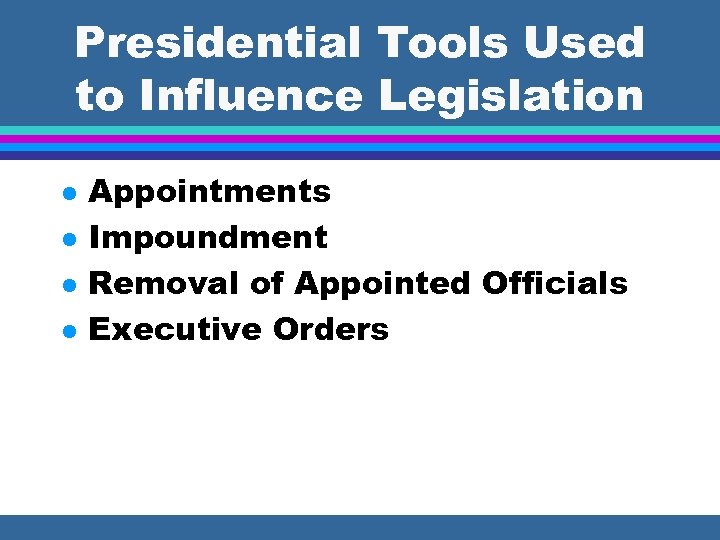 Presidential Tools Used to Influence Legislation

- Appointments
- Impoundment
- Removal of Appointed Officials
- Executive Orders